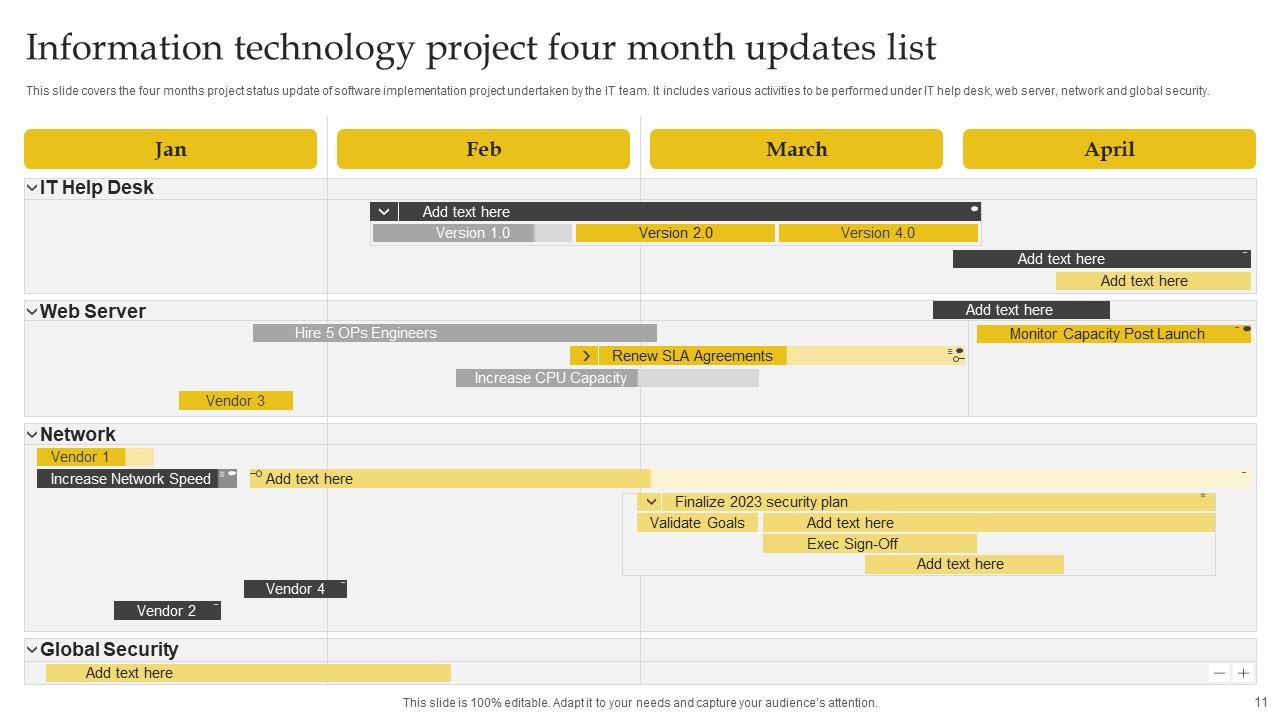 Information technology project four month updates list

This slide covers the four months project status update of software implementation project undertaken by the IT team. It includes various activities to be performed under IT help desk, web server, network and global security.

Jan

Feb

March

April

IT Help Desk

Add text here

Version 1.0

Version 2.0

Version 4.0

Add text here

Add text here

Web Server

Add text here

Hire 5 OPs Engineers

Monitor Capacity Post Launch

Renew SLA Agreements

Increase CPU Capacity

Vendor 3

Network

Vendor 1

Increase Network Speed

Add text here

Finalize 2023 security plan

Validate Goals

Add text here

Exec Sign-Off

Add text here

Vendor 4

Vendor 2

Global Security

Add text here

This slide is 100% editable. Adapt it to your needs and capture your audience's attention.

11